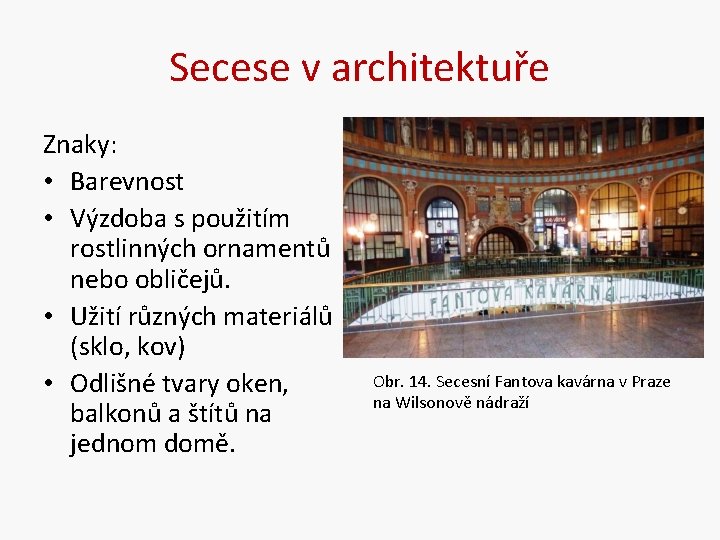 Secese v architektuře

Znaky:
• Barevnost
• Výzdoba s použitím rostlinných ornamentů nebo obličejů.
• Užití různých materiálů (sklo, kov)
• Odlišné tvary oken, balkonů a štítů na jednom domě.

FANTOVA KAVÁRNA

Obr. 14. Secesní Fantova kavárna v Praze na Wilsonově nádraží